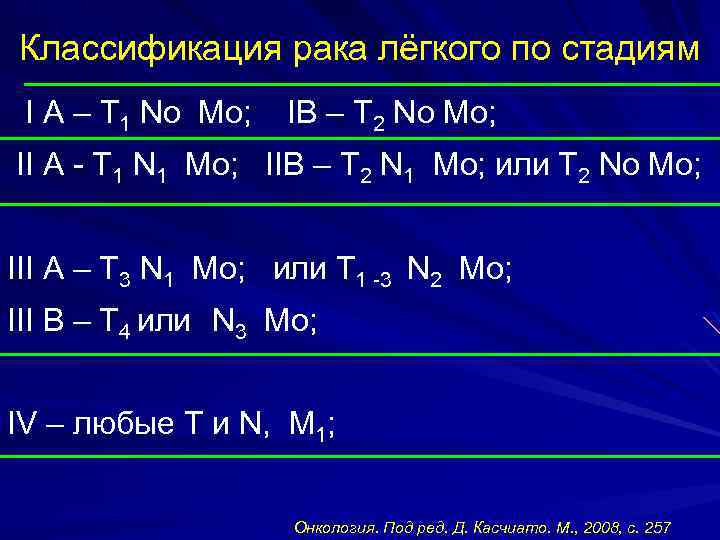 Классификация рака лёгкого по стадиям

I A – $T_1$ No Mo; IB – $T_2$ No Mo;

II A - $T_1$ $N_1$ Mo; IIB – $T_2$ $N_1$ Mo; или $T_2$ No Mo;

III A – $T_3$ $N_1$ Mo; или $T_{1-3}$ $N_2$ Mo;

III B – $T_4$ или $N_3$ Mo;

IV – любые T и N, $M_1$;

Онкология. Под ред. Д. Касчиато. М., 2008, с. 257